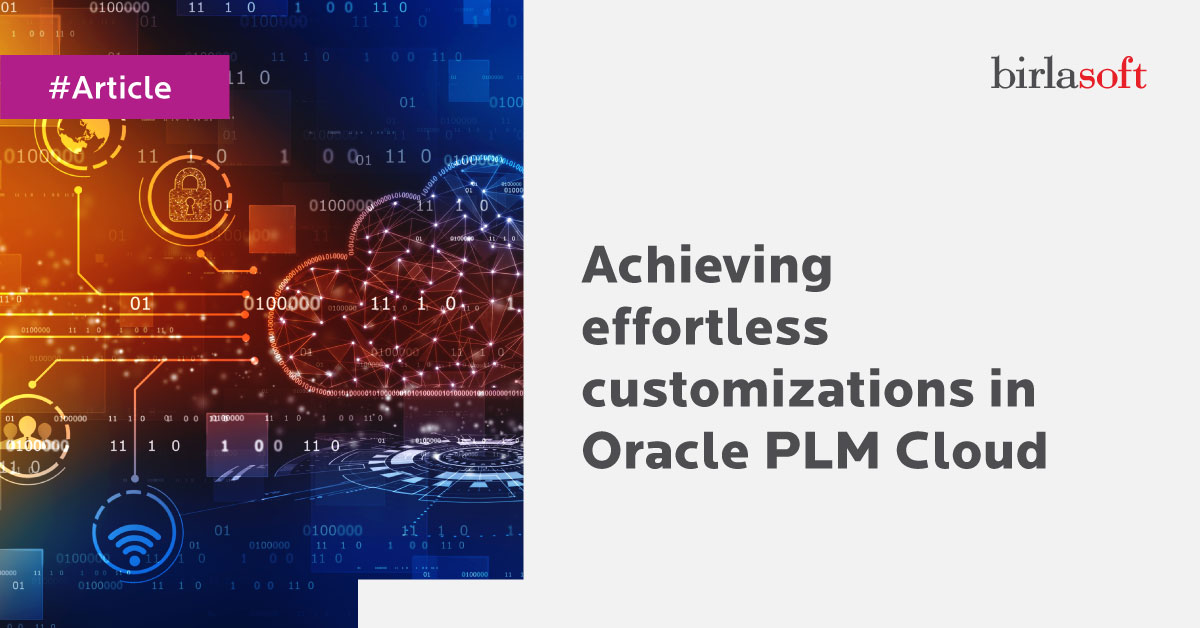 #Article

birlasoft

Achieving effortless customizations in Oracle PLM Cloud